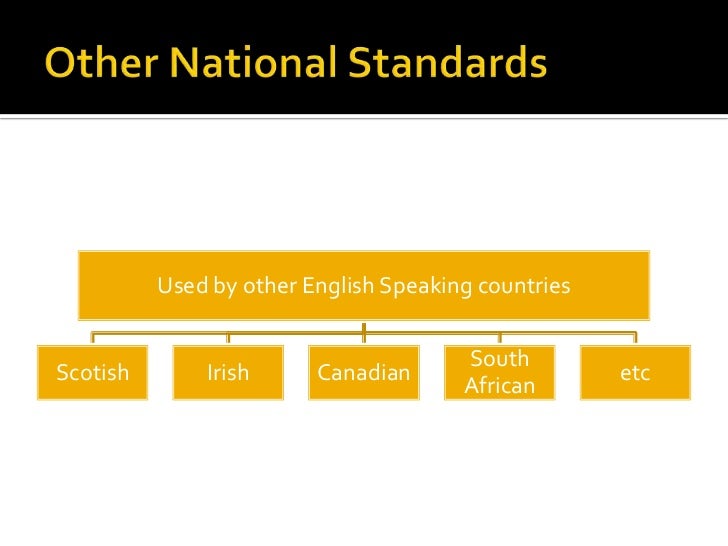 Other National Standards

Used by other English Speaking countries

Scotish

Irish

Canadian

South African

etc